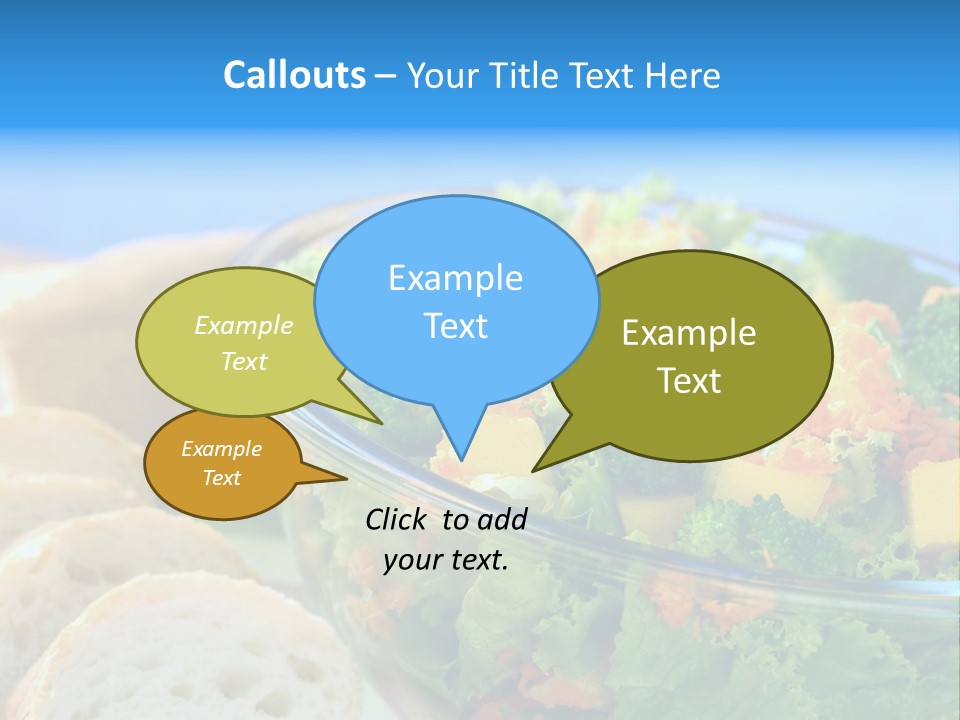 Callouts – Your Title Text Here

Example Text

Example Text

Example Text

Example Text

Click to add your text.